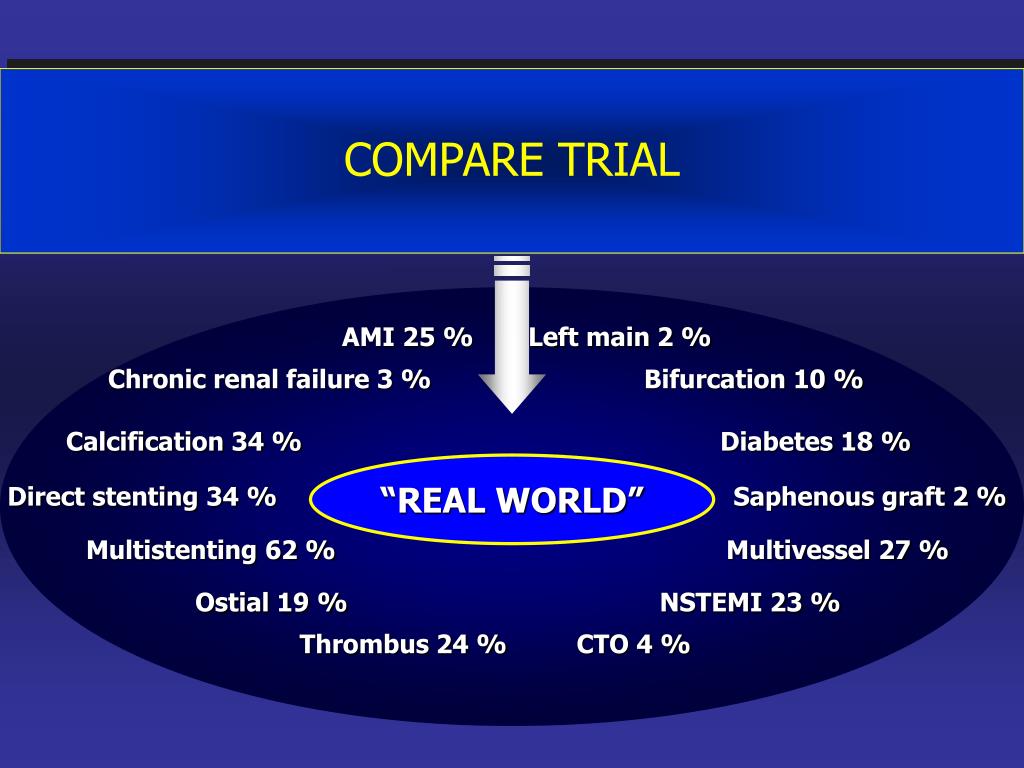 COMPARE TRIAL

AMI 25 % Left main 2 %

Chronic renal failure 3 % Bifurcation 10 %

Calcification 34 % Diabetes 18 %

Direct stenting 34 % “REAL WORLD” Saphenous graft 2 %

Multistenting 62 % Multivessel 27 %

Ostial 19 % NSTEMI 23 %

Thrombus 24 % CTO 4 %